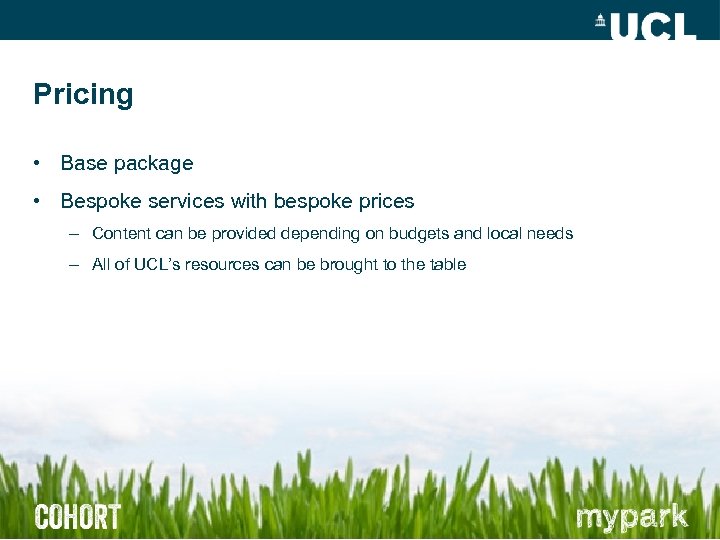 UCL

Pricing

• Base package

• Bespoke services with bespoke prices

– Content can be provided depending on budgets and local needs

– All of UCL's resources can be brought to the table

COHORT

mypark